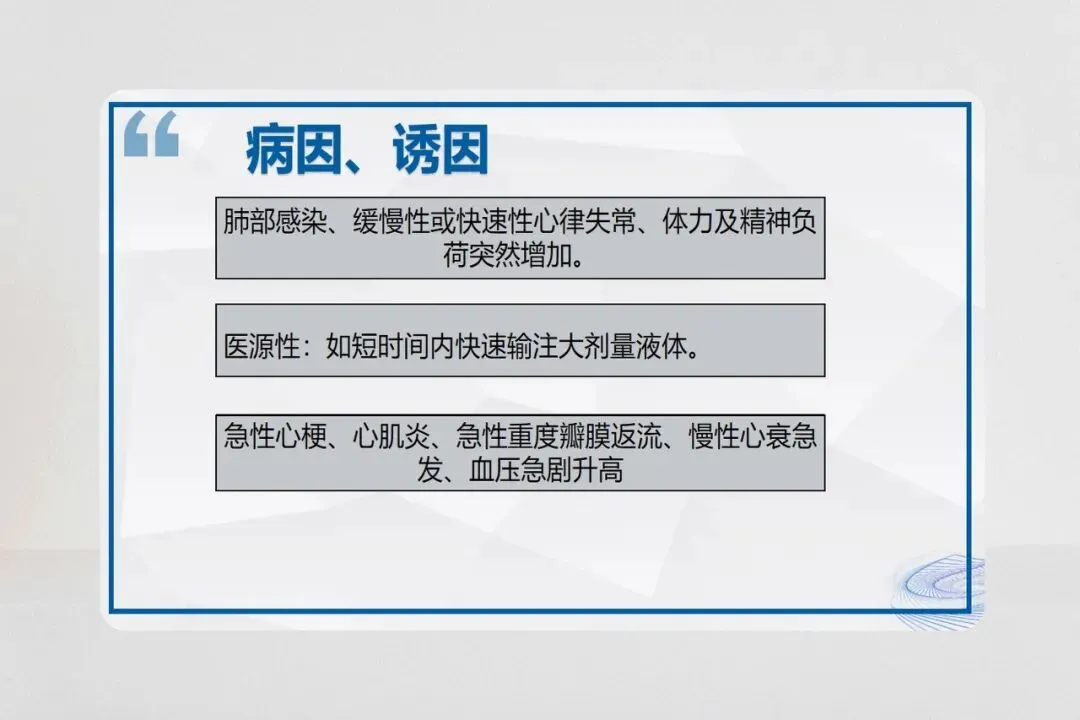 “

病因、诱因

肺部感染、缓慢性或快速性心律失常、体力及精神负荷突然增加。

医源性：如短时间内快速输注大剂量液体。

急性心梗、心肌炎、急性重度瓣膜返流、慢性心衰急发、血压急剧升高